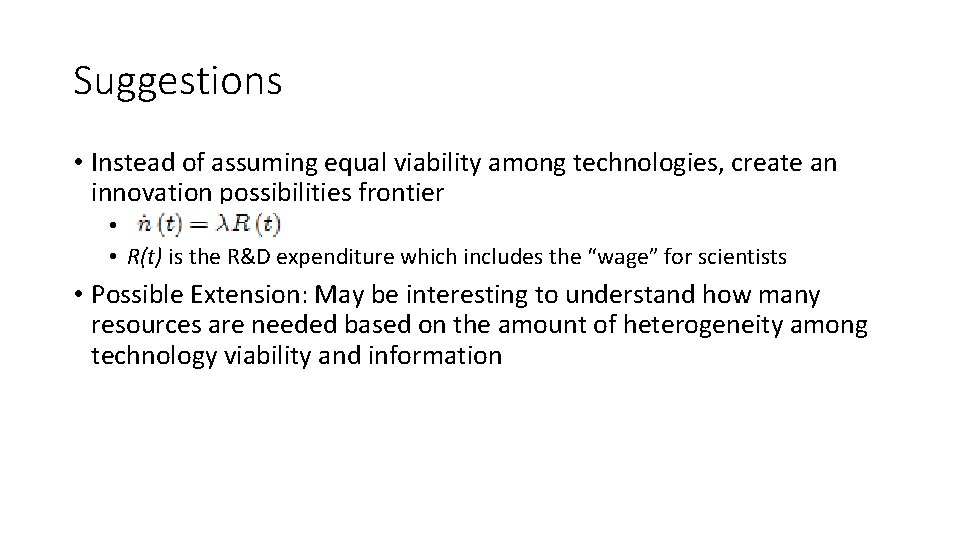 Suggestions

• Instead of assuming equal viability among technologies, create an innovation possibilities frontier
  • $\dot{n}(t) = \lambda R(t)$
  • R(t) is the R&D expenditure which includes the “wage” for scientists
• Possible Extension: May be interesting to understand how many resources are needed based on the amount of heterogeneity among technology viability and information